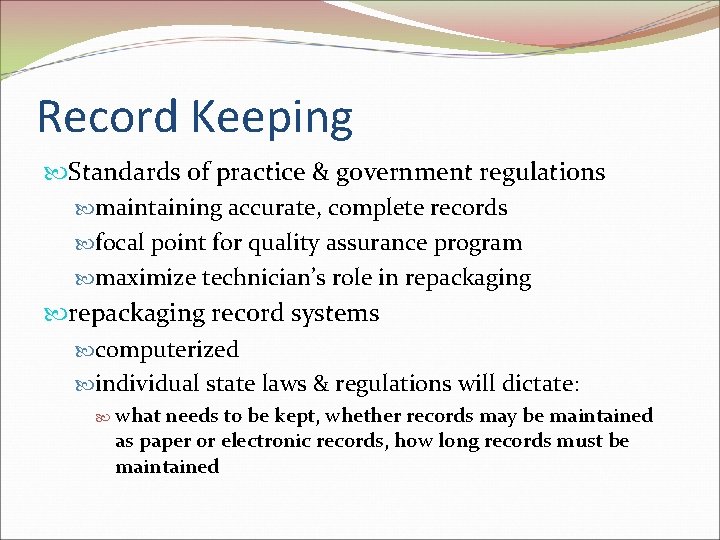 Record Keeping

Standards of practice & government regulations

maintaining accurate, complete records

focal point for quality assurance program

maximize technician's role in repackaging

repackaging record systems

computerized

individual state laws & regulations will dictate:

what needs to be kept, whether records may be maintained as paper or electronic records, how long records must be maintained